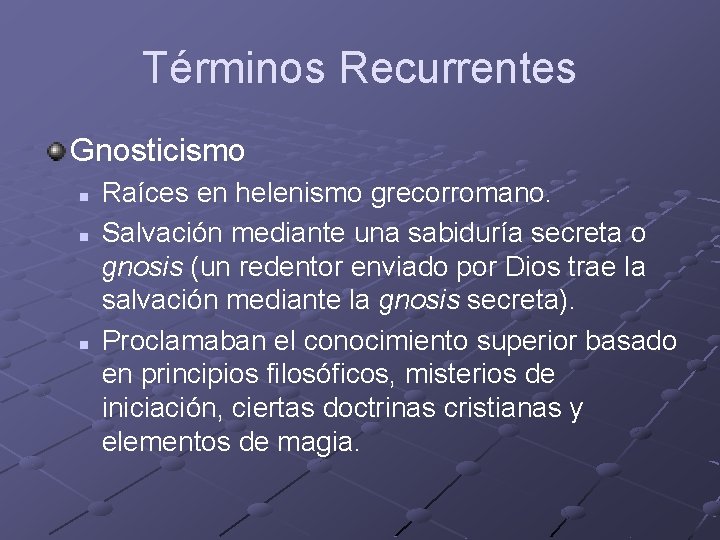 Términos Recurrentes

Gnosticismo

Raíces en helenismo grecorromano.

Salvación mediante una sabiduría secreta o gnosis (un redentor enviado por Dios trae la salvación mediante la gnosis secreta).

Proclamaban el conocimiento superior basado en principios filosóficos, misterios de iniciación, ciertas doctrinas cristianas y elementos de magia.